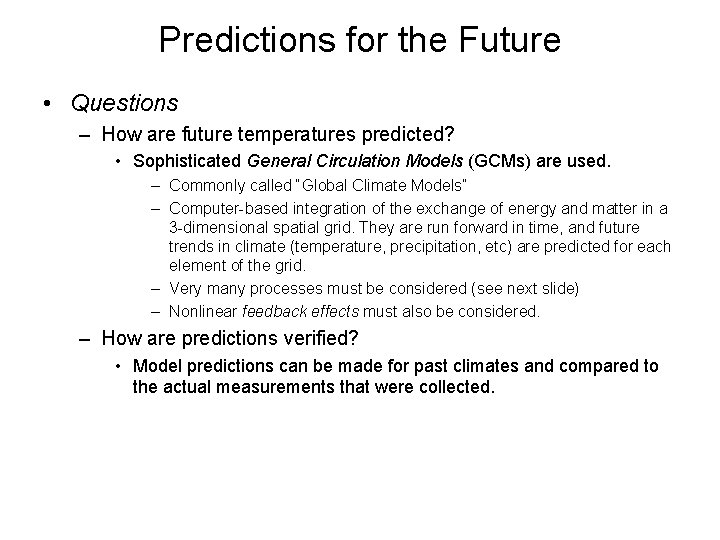 Predictions for the Future

• Questions
– How are future temperatures predicted?
• Sophisticated General Circulation Models (GCMs) are used.
– Commonly called "Global Climate Models"
– Computer-based integration of the exchange of energy and matter in a 3-dimensional spatial grid. They are run forward in time, and future trends in climate (temperature, precipitation, etc) are predicted for each element of the grid.
– Very many processes must be considered (see next slide)
– Nonlinear feedback effects must also be considered.
– How are predictions verified?
• Model predictions can be made for past climates and compared to the actual measurements that were collected.